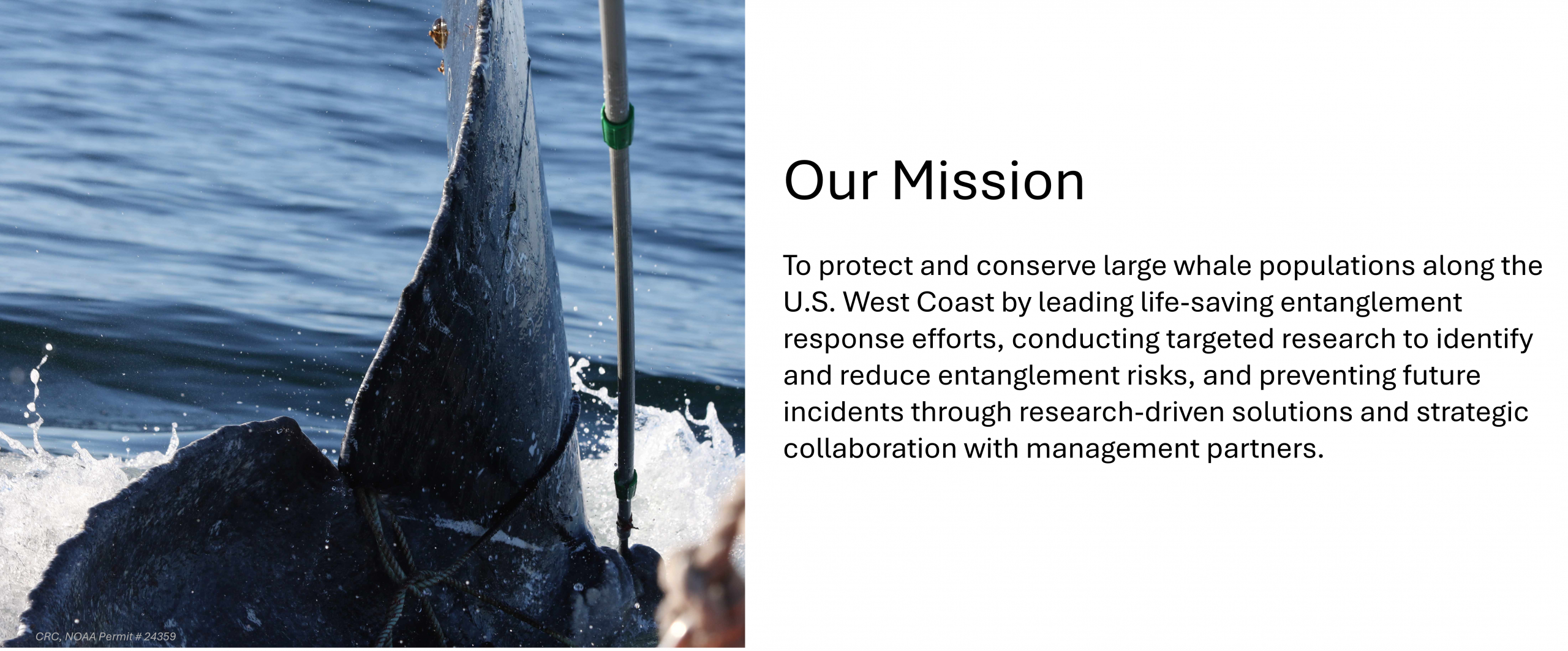 CRC, NOAA Permit # 24359

Our Mission

To protect and conserve large whale populations along the U.S. West Coast by leading life-saving entanglement response efforts, conducting targeted research to identify and reduce entanglement risks, and preventing future incidents through research-driven solutions and strategic collaboration with management partners.